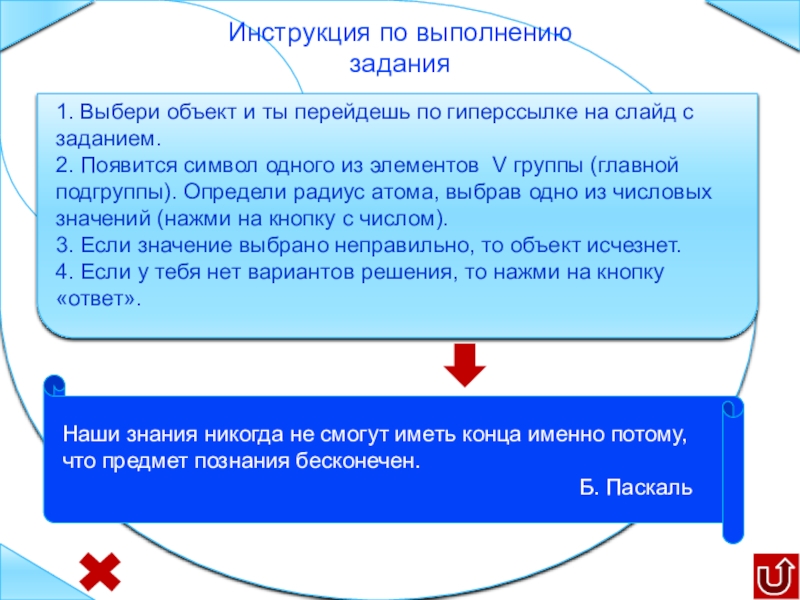 Инструкция по выполнению задания

1. Выбери объект и ты перейдешь по гиперссылке на слайд с заданием.
2. Появится символ одного из элементов V группы (главной подгруппы). Определи радиус атома, выбрав одно из числовых значений (нажми на кнопку с числом).
3. Если значение выбрано неправильно, то объект исчезнет.
4. Если у тебя нет вариантов решения, то нажми на кнопку «ответ».

Наши знания никогда не смогут иметь конца именно потому, что предмет познания бесконечен.

Б. Паскаль